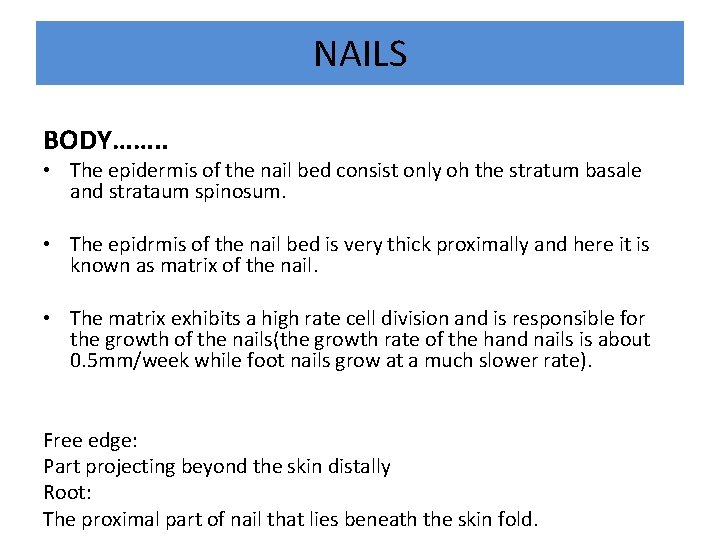 NAILS

BODY……..

• The epidermis of the nail bed consist only oh the stratum basale and strataum spinosum.

• The epidrmis of the nail bed is very thick proximally and here it is known as matrix of the nail.

• The matrix exhibits a high rate cell division and is responsible for the growth of the nails(the growth rate of the hand nails is about 0.5mm/week while foot nails grow at a much slower rate).

Free edge:
Part projecting beyond the skin distally
Root:
The proximal part of nail that lies beneath the skin fold.